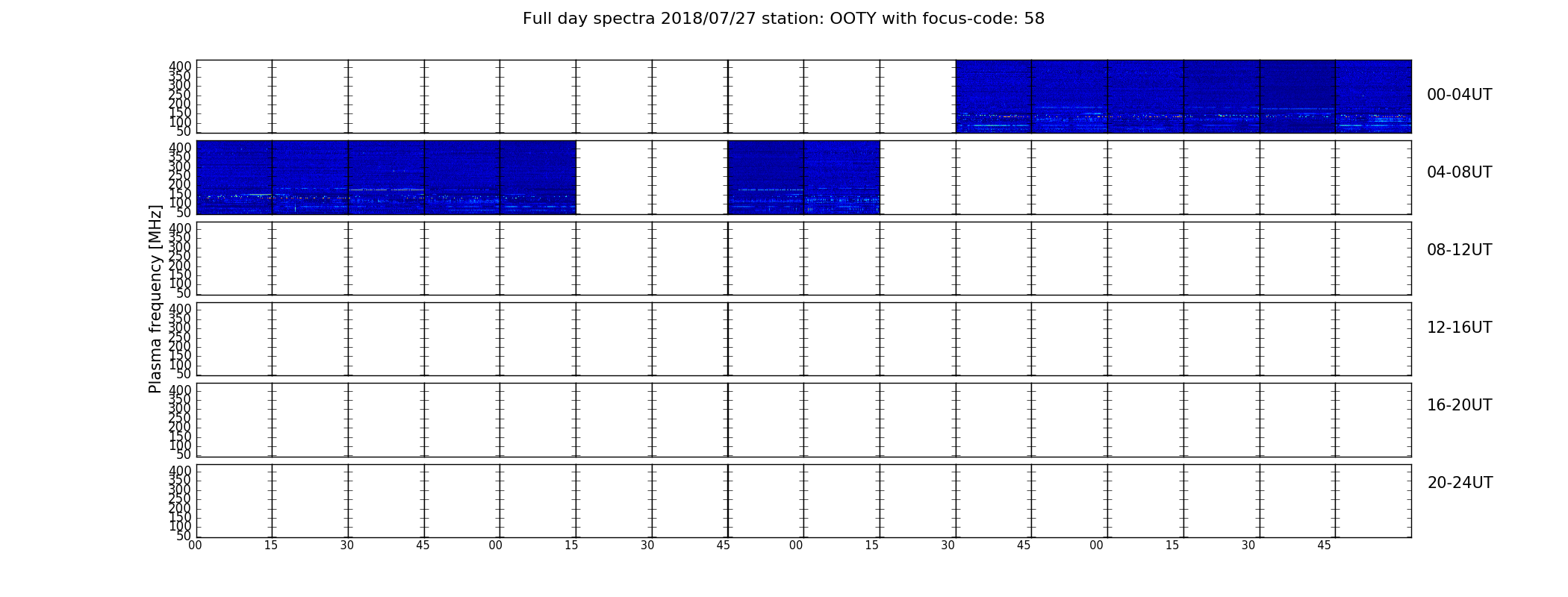 Full day spectra 2018/07/27 station: OOTY with focus-code: 58

Plasma frequency [MHz]

400
350
300
250
200
150
100
50

00-04UT

400
350
300
250
200
150
100
50

04-08UT

400
350
300
250
200
150
100
50

08-12UT

400
350
300
250
200
150
100
50

12-16UT

400
350
300
250
200
150
100
50

16-20UT

400
350
300
250
200
150
100
50

20-24UT

00 15 30 45 00 15 30 45 00 15 30 45 00 15 30 45